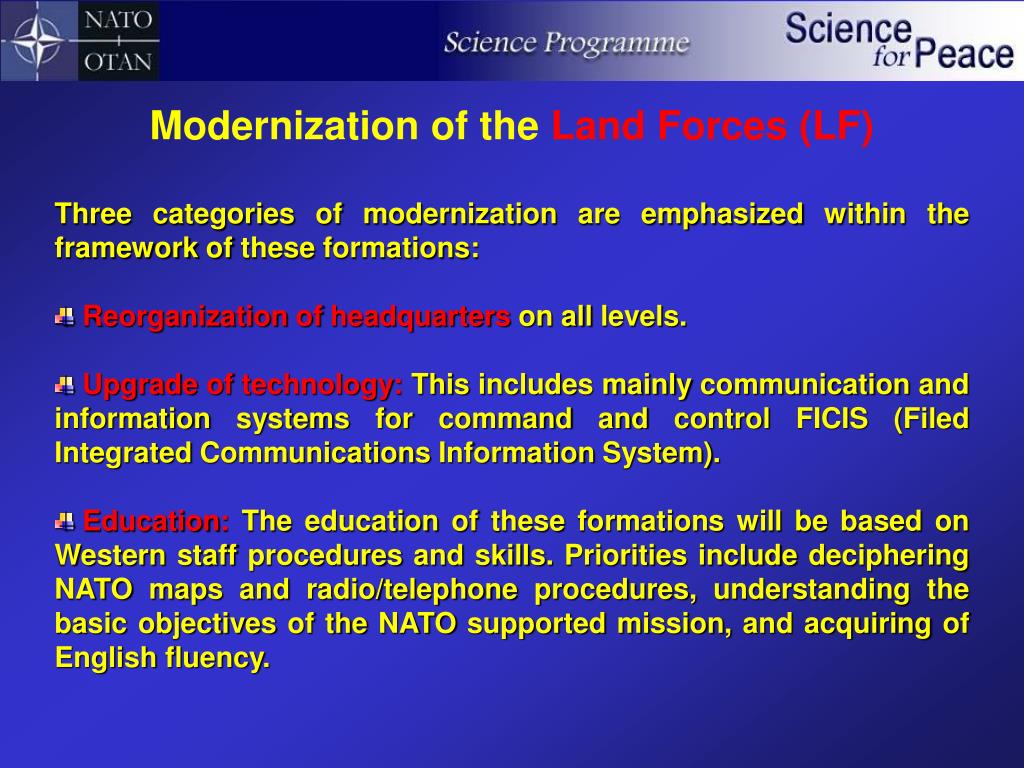 NATO
+
OTAN

Science Programme

Science for Peace

Modernization of the Land Forces (LF)

Three categories of modernization are emphasized within the framework of these formations:

Reorganization of headquarters on all levels.

Upgrade of technology: This includes mainly communication and information systems for command and control FICIS (Filed Integrated Communications Information System).

Education: The education of these formations will be based on Western staff procedures and skills. Priorities include deciphering NATO maps and radio/telephone procedures, understanding the basic objectives of the NATO supported mission, and acquiring of English fluency.